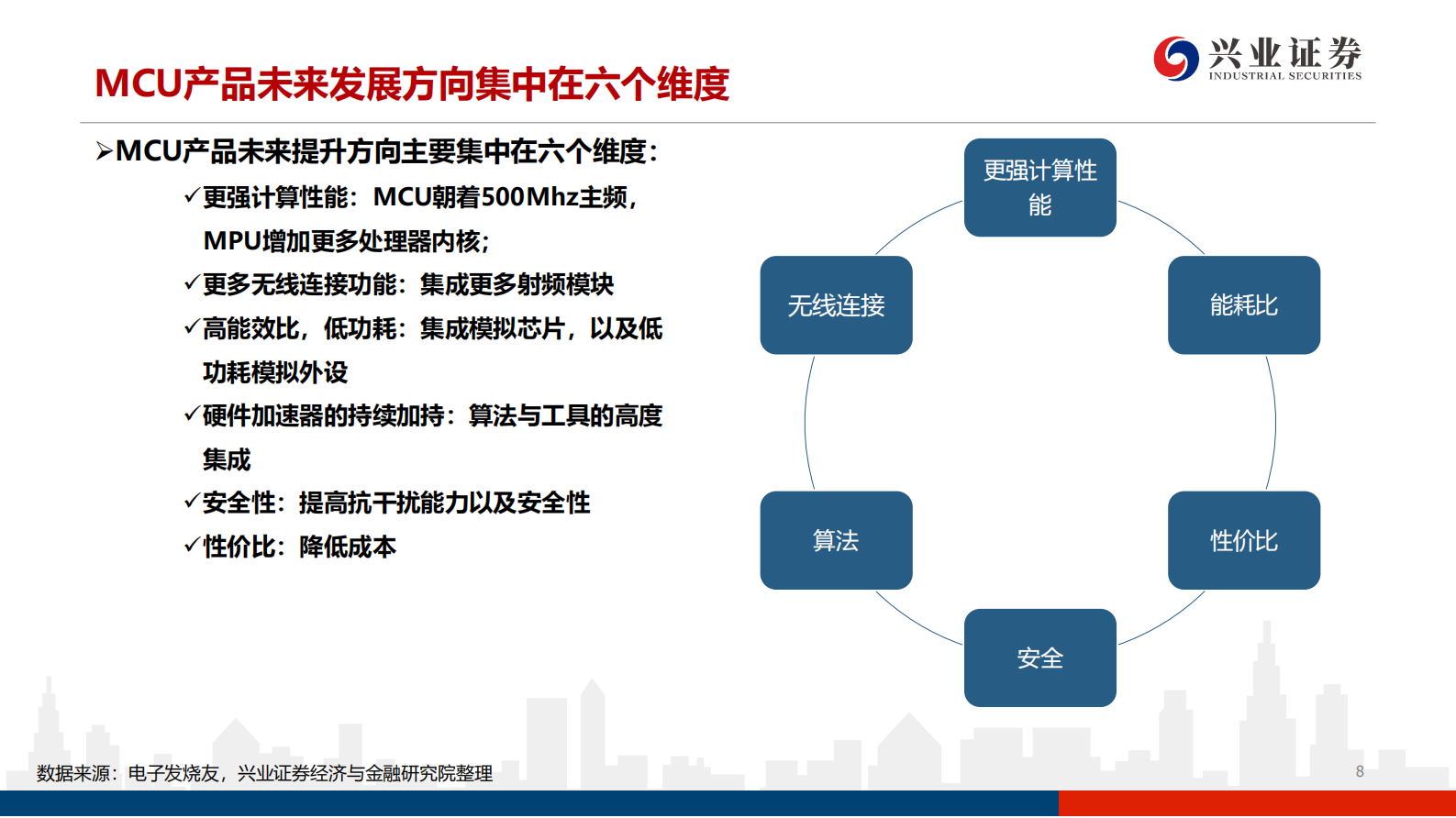 MCU产品未来发展方向集中在六个维度

兴业证券
INDUSTRIAL SECURITIES

➢MCU产品未来提升方向主要集中在六个维度：

✓更强计算性能：MCU朝着500Mhz主频，MPU增加更多处理器内核；

✓更多无线连接功能：集成更多射频模块

✓高能效比，低功耗：集成模拟芯片，以及低功耗模拟外设

✓硬件加速器的持续加持：算法与工具的高度集成

✓安全性：提高抗干扰能力以及安全性

✓性价比：降低成本

更强计算性能

能耗比

性价比

安全

算法

无线连接

数据来源：电子发烧友，兴业证券经济与金融研究院整理

8